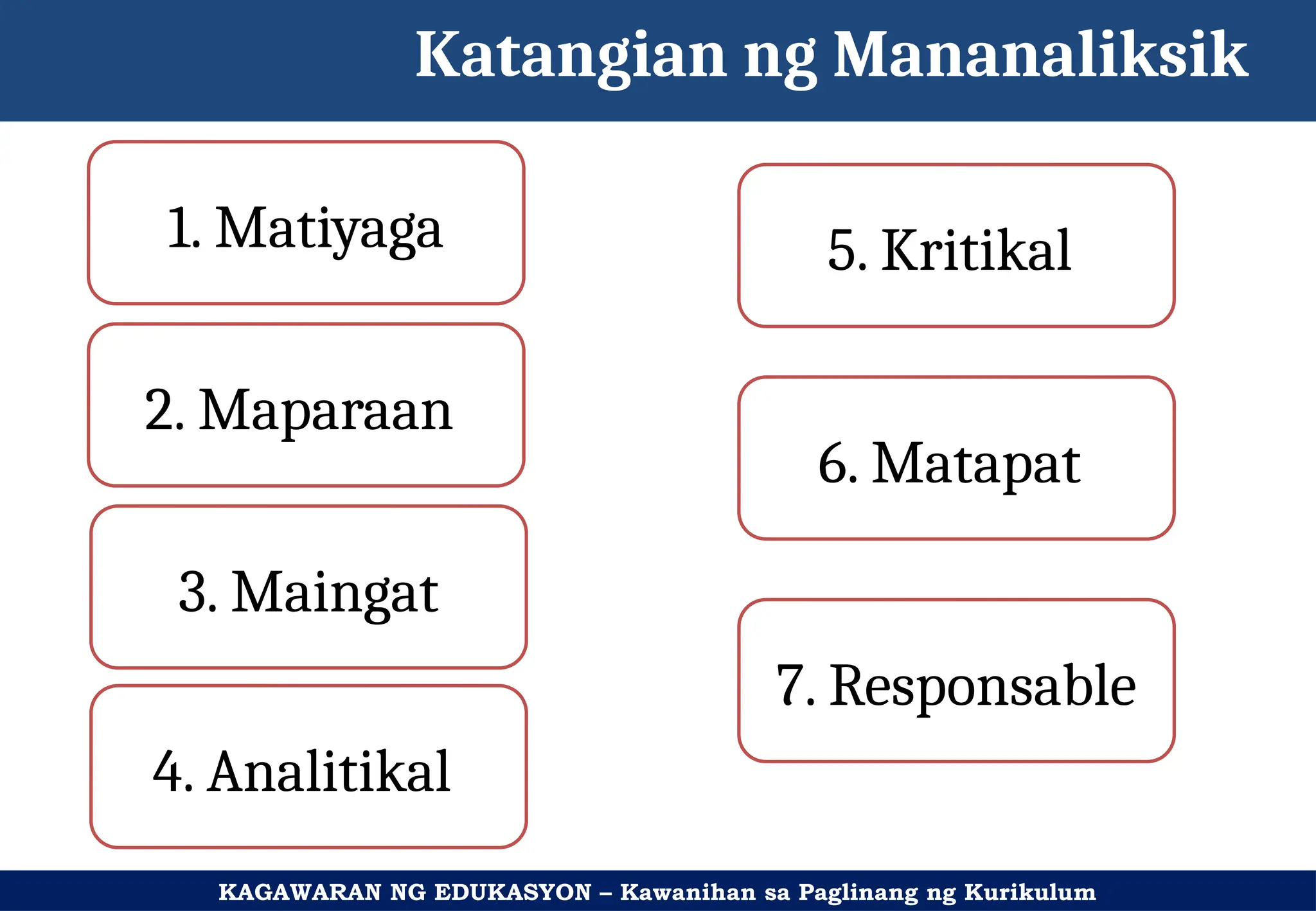 Katangian ng Mananaliksik

1. Matiyaga

2. Maparaan

3. Maingat

4. Analitikal

5. Kritikal

6. Matapat

7. Responsable

KAGAWARAN NG EDUKASYON – Kawanihan sa Paglinang ng Kurikulum